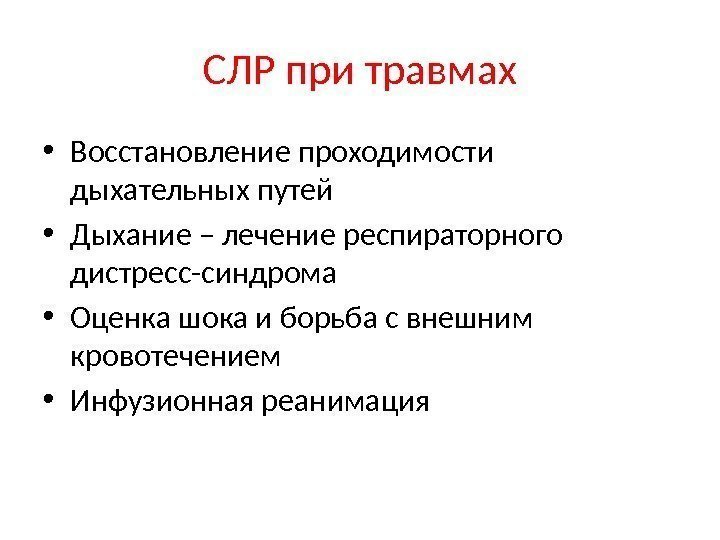 СЛР при травмах

• Восстановление проходимости дыхательных путей
• Дыхание – лечение респираторного дистресс-синдрома
• Оценка шока и борьба с внешним кровотечением
• Инфузионная реанимация